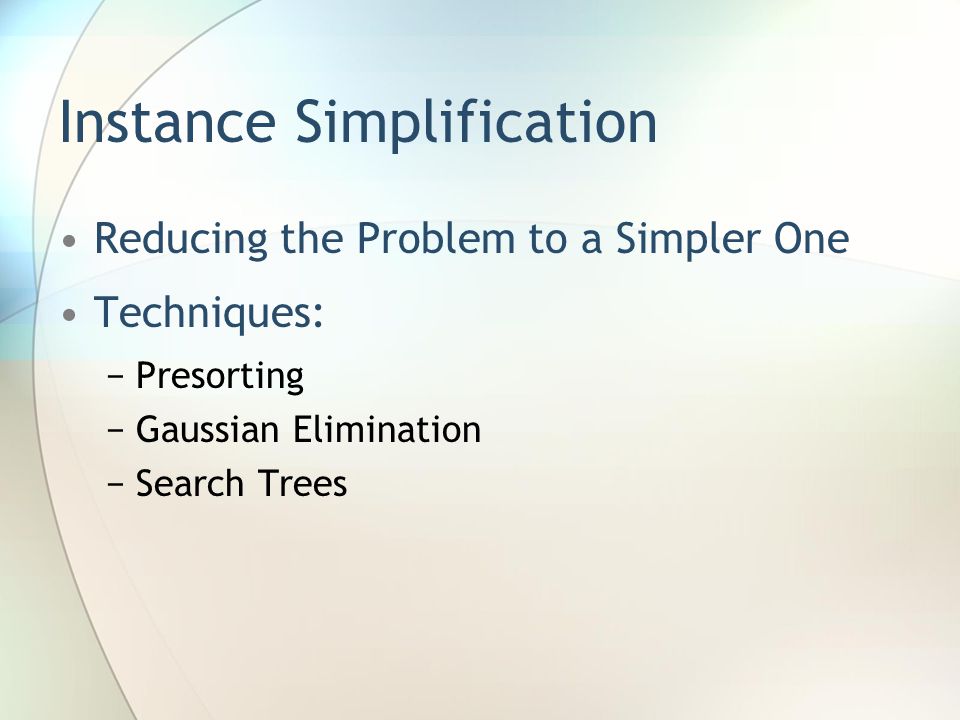 Instance Simplification

• Reducing the Problem to a Simpler One
• Techniques:
– Presorting
– Gaussian Elimination
– Search Trees